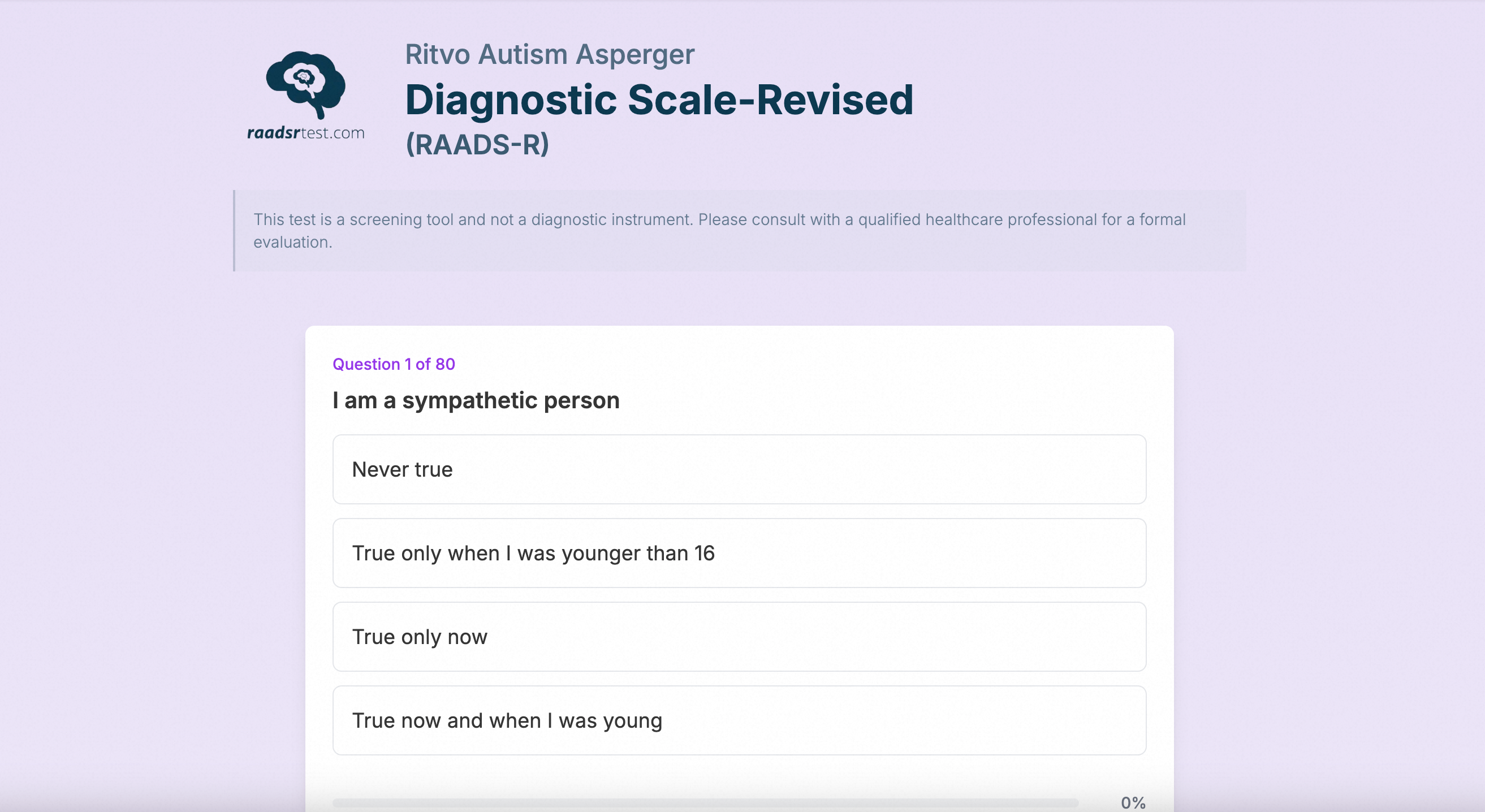 raadsrtest.com

Ritvo Autism Asperger
Diagnostic Scale-Revised
(RAADS-R)

This test is a screening tool and not a diagnostic instrument. Please consult with a qualified healthcare professional for a formal evaluation.

Question 1 of 80

I am a sympathetic person

Never true

True only when I was younger than 16

True only now

True now and when I was young

0%